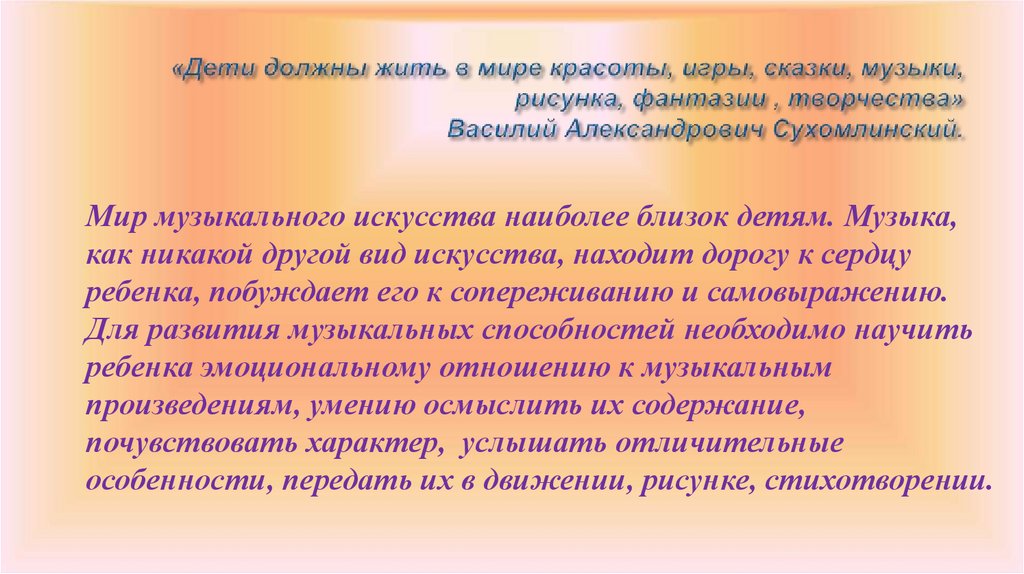 «Дети должны жить в мире красоты, игры, сказки, музыки, рисунка, фантазии , творчества»
Василий Александрович Сухомлинский.

Мир музыкального искусства наиболее близок детям. Музыка, как никакой другой вид искусства, находит дорогу к сердцу ребенка, побуждает его к сопереживанию и самовыражению. Для развития музыкальных способностей необходимо научить ребенка эмоциональному отношению к музыкальным произведениям, умению осмыслить их содержание, почувствовать характер, услышать отличительные особенности, передать их в движении, рисунке, стихотворении.